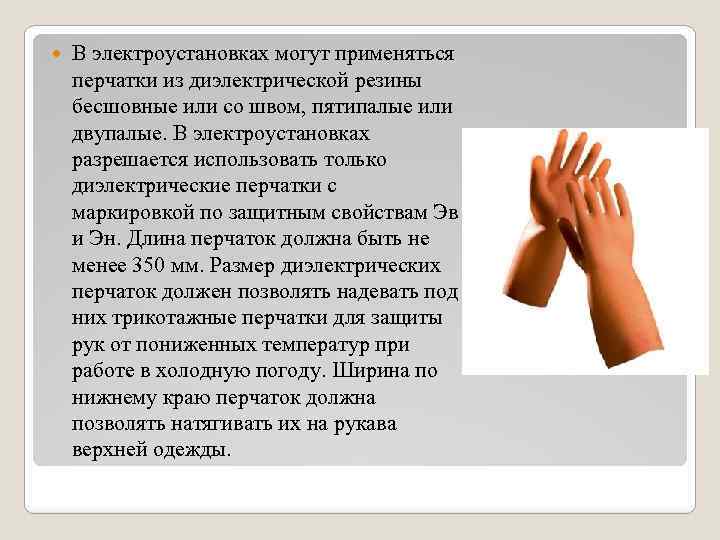 В электроустановках могут применяться перчатки из диэлектрической резины бесшовные или со швом, пятипалые или двупалые. В электроустановках разрешается использовать только диэлектрические перчатки с маркировкой по защитным свойствам Эв и Эн. Длина перчаток должна быть не менее 350 мм. Размер диэлектрических перчаток должен позволять надевать под них трикотажные перчатки для защиты рук от пониженных температур при работе в холодную погоду. Ширина по нижнему краю перчаток должна позволять натягивать их на рукава верхней одежды.